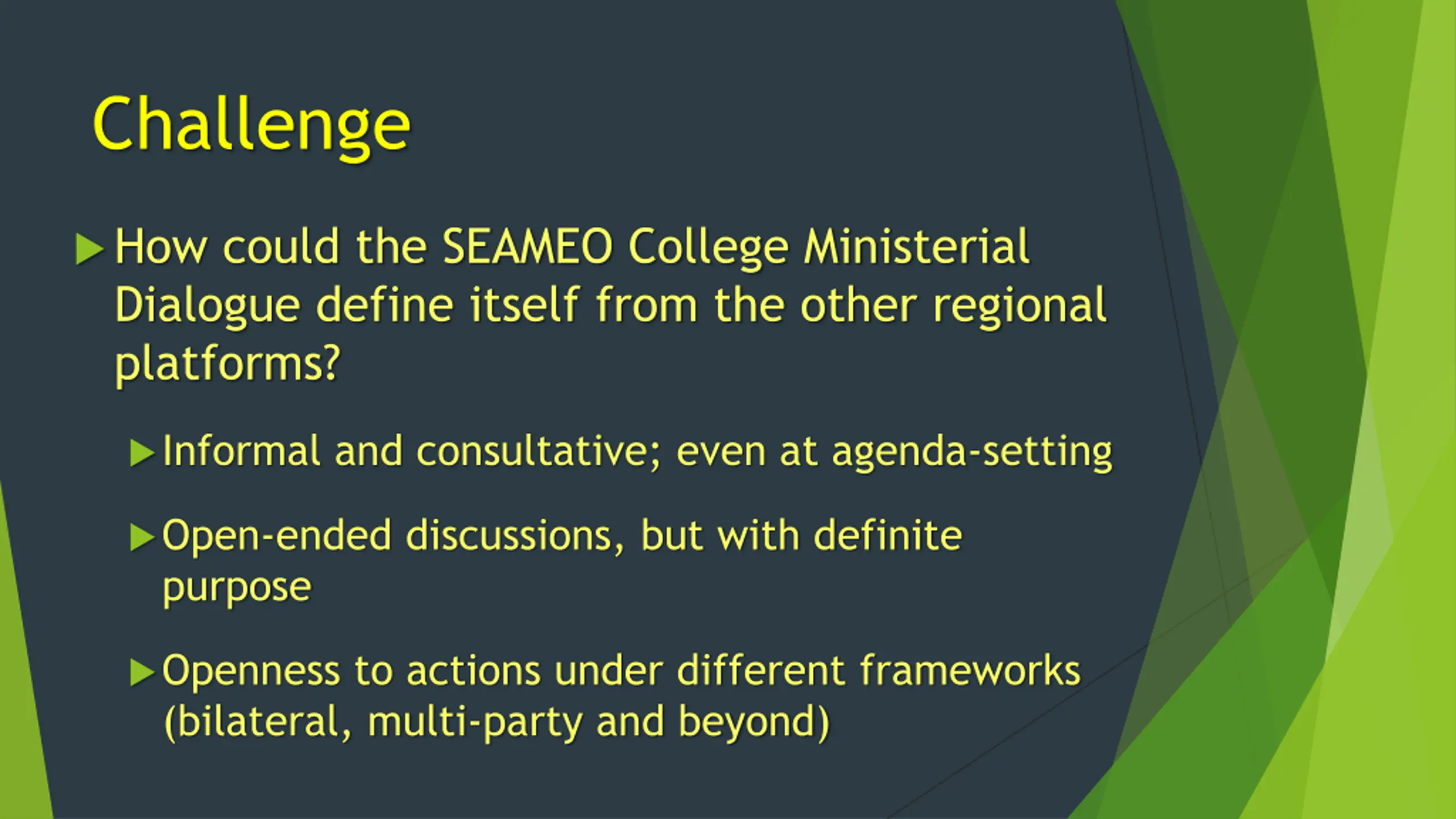 Challenge

How could the SEAMEO College Ministerial Dialogue define itself from the other regional platforms?

Informal and consultative; even at agenda-setting

Open-ended discussions, but with definite purpose

Openness to actions under different frameworks (bilateral, multi-party and beyond)